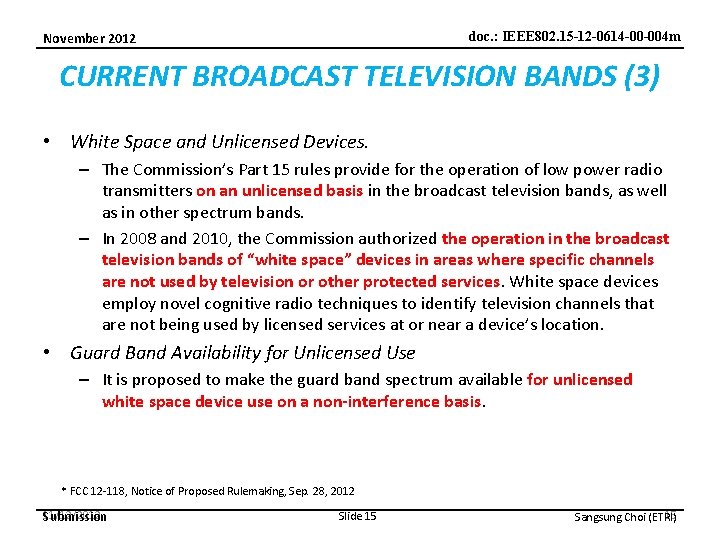 November 2012

doc.: IEEE802.15-12-0614-00-004m

CURRENT BROADCAST TELEVISION BANDS (3)

• White Space and Unlicensed Devices.
– The Commission's Part 15 rules provide for the operation of low power radio transmitters on an unlicensed basis in the broadcast television bands, as well as in other spectrum bands.
– In 2008 and 2010, the Commission authorized the operation in the broadcast television bands of "white space" devices in areas where specific channels are not used by television or other protected services. White space devices employ novel cognitive radio techniques to identify television channels that are not being used by licensed services at or near a device's location.

• Guard Band Availability for Unlicensed Use
– It is proposed to make the guard band spectrum available for unlicensed white space device use on a non-interference basis.

* FCC 12-118, Notice of Proposed Rulemaking, Sep. 28, 2012

Submission

Slide 15

Sangsung Choi (ETRI)